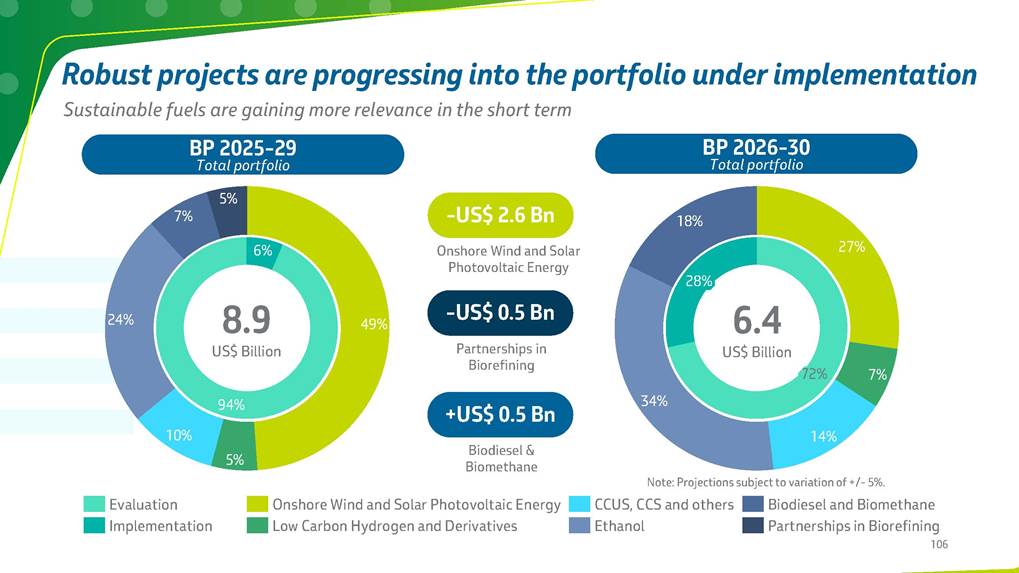 Robust projects are progressing into the portfolio under implementation

Sustainable fuels are gaining more relevance in the short term

BP 2025-29
Total portfolio

5%
7%
6%
24%
8.9
US$ Billion
49%
94%
10%
5%

-US$ 2.6 Bn
Onshore Wind and Solar Photovoltaic Energy

-US$ 0.5 Bn
Partnerships in Biorefining

+US$ 0.5 Bn
Biodiesel & Biomethane

BP 2026-30
Total portfolio

18%
27%
28%
6.4
US$ Billion
72%
7%
34%
14%

Note: Projections subject to variation of +/- 5%.

Evaluation
Implementation
Onshore Wind and Solar Photovoltaic Energy
Low Carbon Hydrogen and Derivatives
CCUS, CCS and others
Ethanol
Biodiesel and Biomethane
Partnerships in Biorefining

106